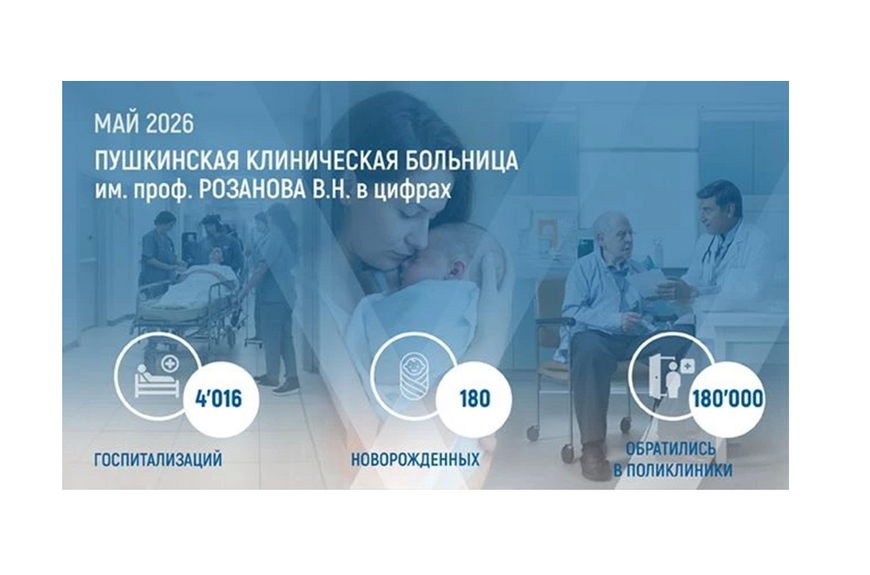 МАЙ 2026
ПУШКИНСКАЯ КЛИНИЧЕСКАЯ БОЛЬНИЦА
им. проф. РОЗАНОВА В.Н. в цифрах

4'016
ГОСПИТАЛИЗАЦИЙ

180
НОВОРОЖДЕННЫХ

180'000
ОБРАТИЛИСЬ В ПОЛИКЛИНИКИ